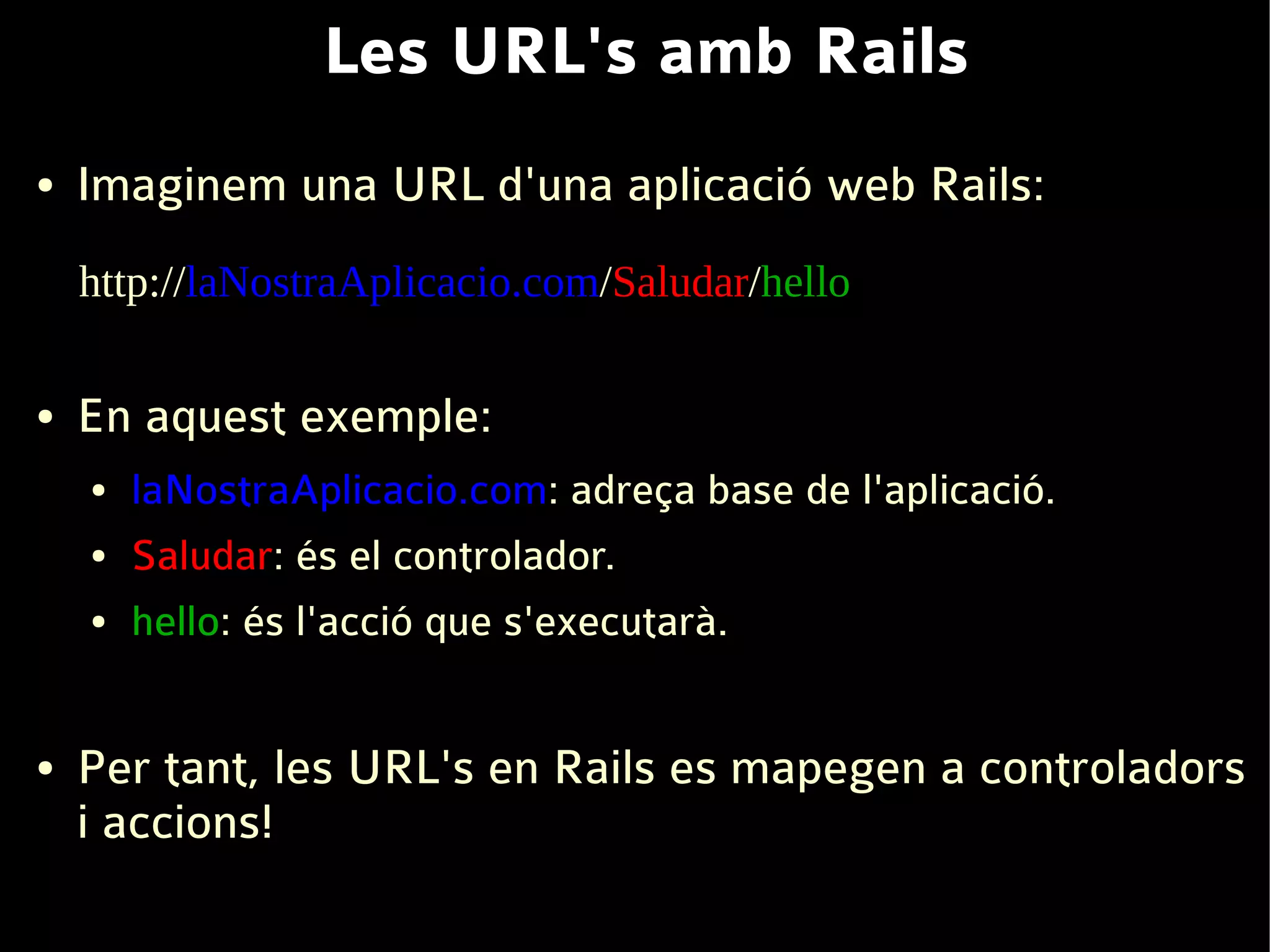 Les URL's amb Rails

• Imaginem una URL d'una aplicació web Rails:

http://laNostraAplicacio.com/Saludar/hello

• En aquest exemple:

• laNostraAplicacio.com: adreça base de l'aplicació.

• Saludar: és el controlador.

• hello: és l'acció que s'executarà.

• Per tant, les URL's en Rails es mapegen a controladors i accions!